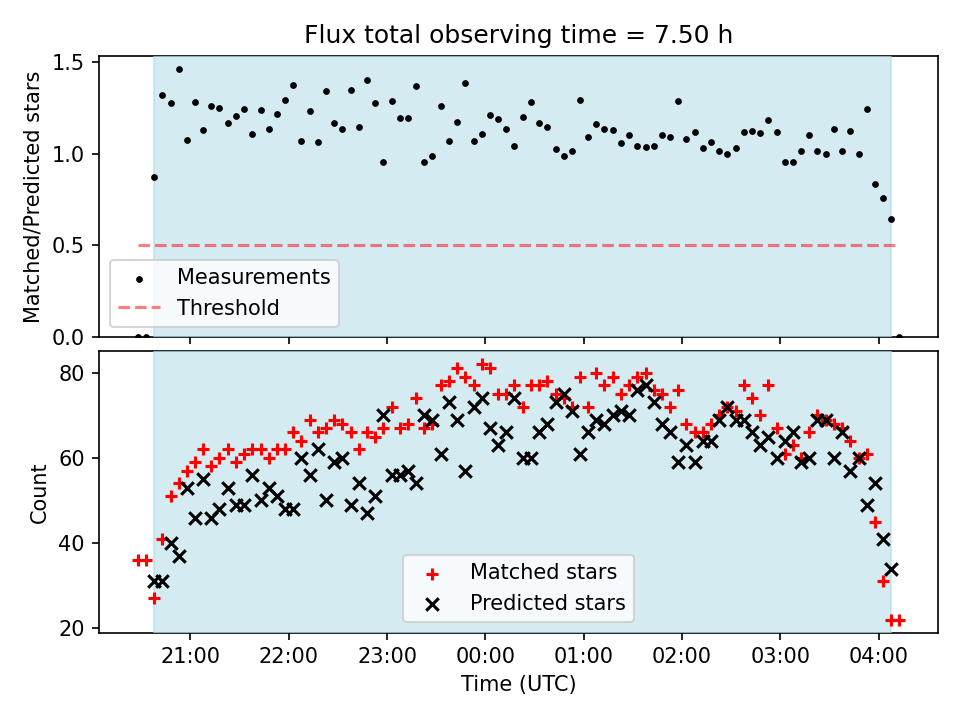 Flux total observing time = 7.50 h

Matched/Predicted stars

1.5
1.0
0.5
0.0

Measurements
Threshold

Count

80
60
40
20

Matched stars
Predicted stars

21:00
22:00
23:00
00:00
01:00
02:00
03:00
04:00

Time (UTC)